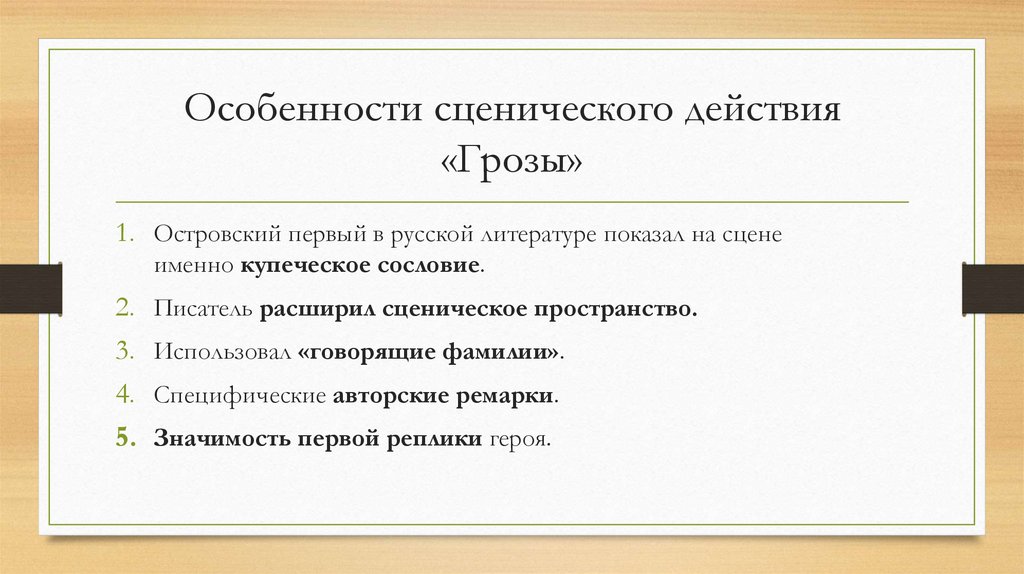 Особенности сценического действия «Грозы»

1. Островский первый в русской литературе показал на сцене именно купеческое сословие.
2. Писатель расширил сценическое пространство.
3. Использовал «говорящие фамилии».
4. Специфические авторские ремарки.
5. Значимость первой реплики героя.